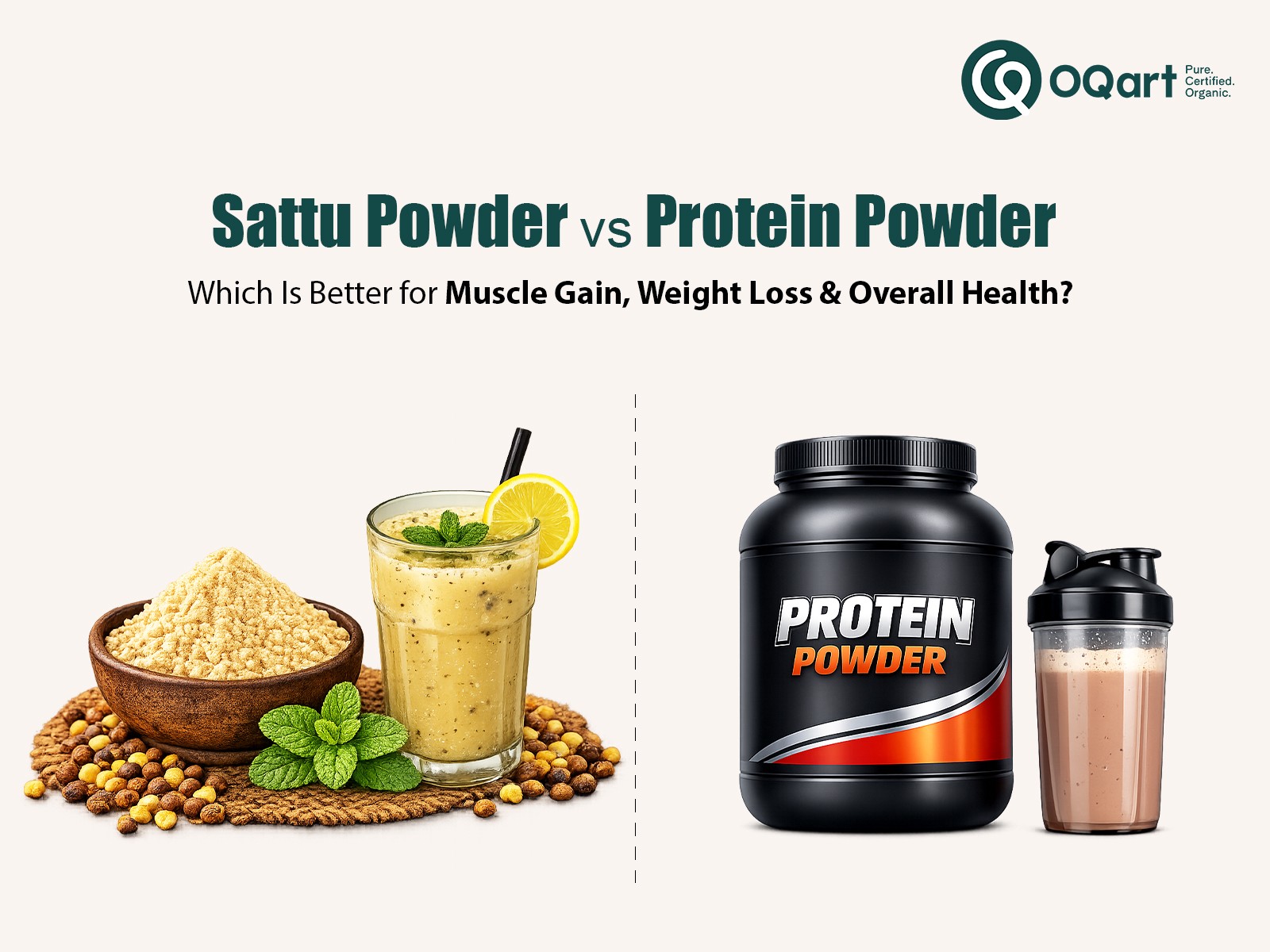 OQart Pure. Certified. Organic.

Sattu Powder vs Protein Powder

Which Is Better for Muscle Gain, Weight Loss & Overall Health?

PROTEIN POWDER